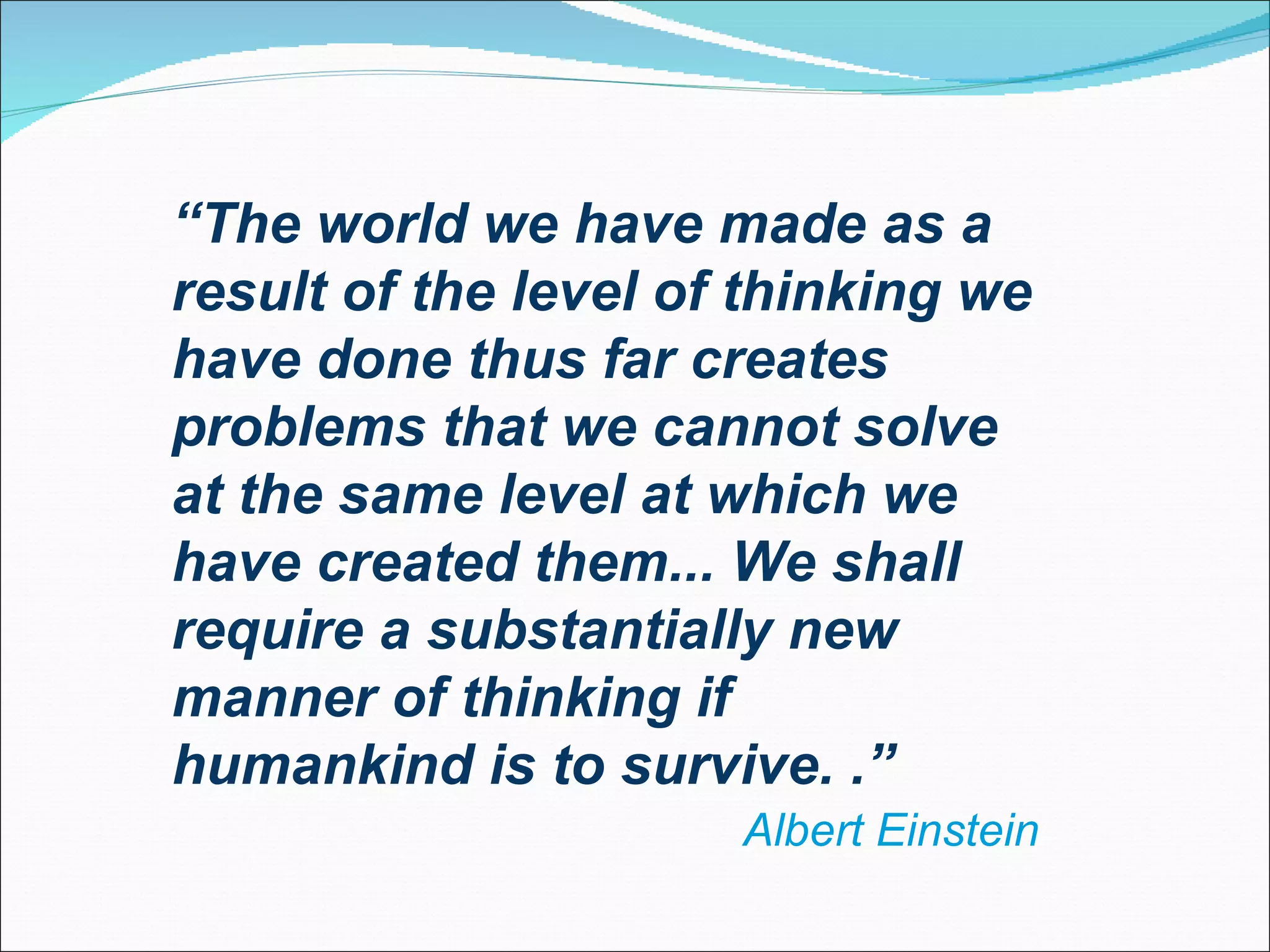 “The world we have made as a result of the level of thinking we have done thus far creates problems that we cannot solve at the same level at which we have created them... We shall require a substantially new manner of thinking if humankind is to survive. .”

Albert Einstein